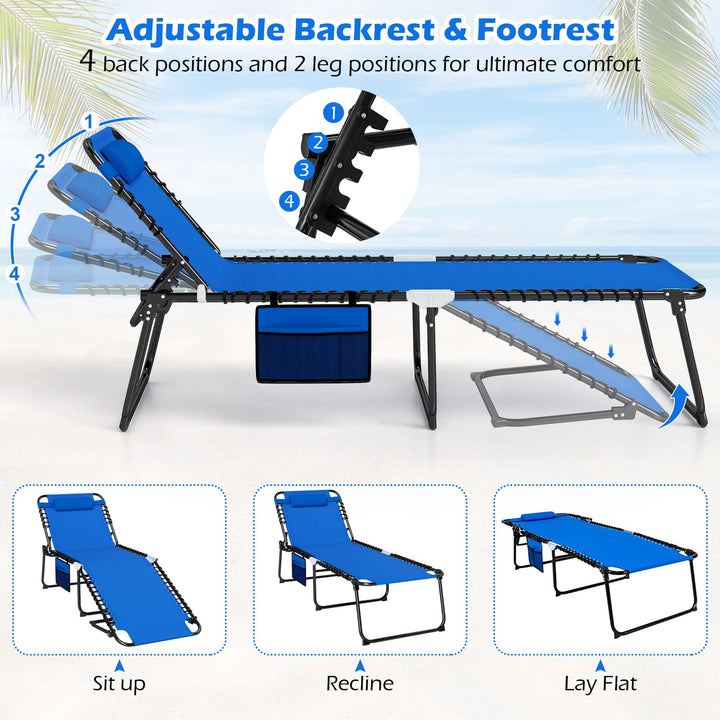 Adjustable Backrest & Footrest
4 back positions and 2 leg positions for ultimate comfort

1
2
3
4

1
2
3
4

Sit up

Recline

Lay Flat